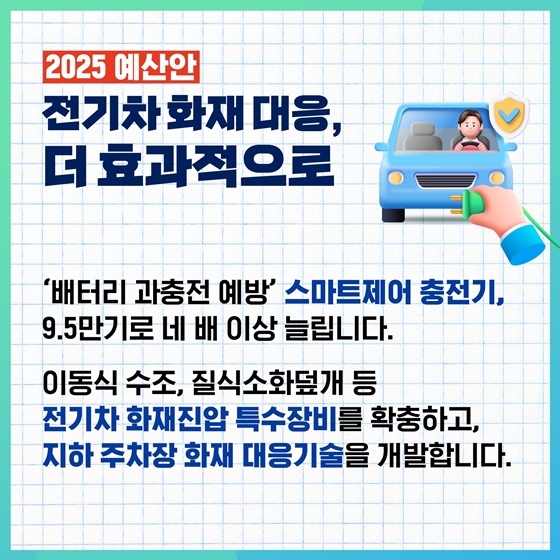 2025 예산안

전기차 화재 대응, 더 효과적으로

‘배터리 과충전 예방’ 스마트제어 충전기, 9.5만기로 네 배 이상 늘립니다.

이동식 수조, 질식소화덮개 등 전기차 화재진압 특수장비를 확충하고, 지하 주차장 화재 대응기술을 개발합니다.